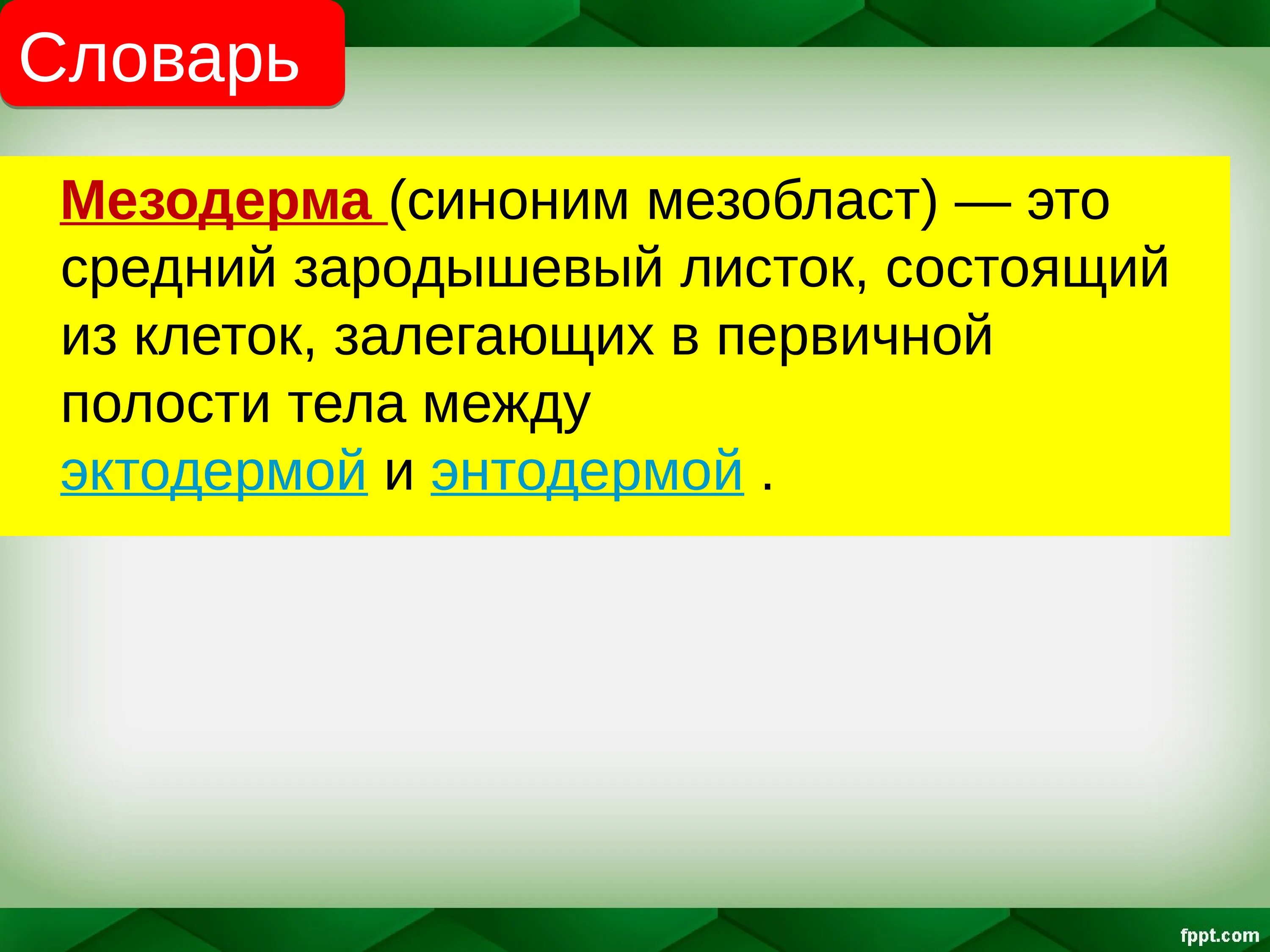 Словарь

Мезодерма (синоним мезобласт) — это средний зародышевый листок, состоящий из клеток, залегающих в первичной полости тела между эктодермой и энтодермой .

fppt.com